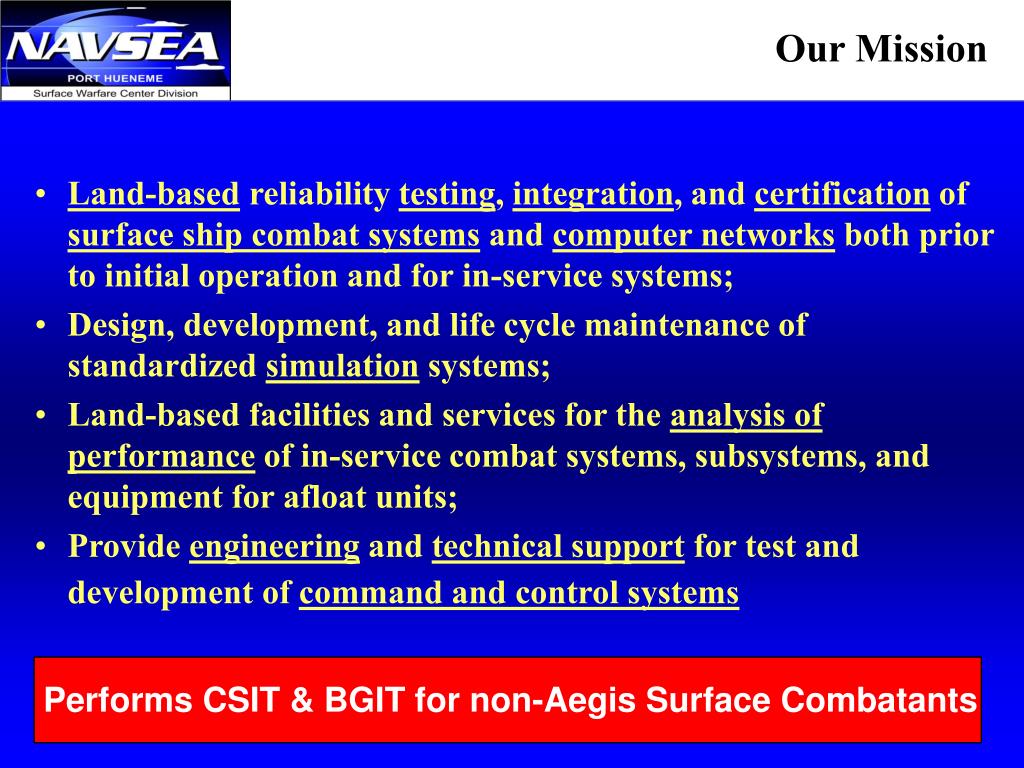 NAVSEA
PORT HUENEME
Surface Warfare Center Division

Our Mission

• Land-based reliability testing, integration, and certification of surface ship combat systems and computer networks both prior to initial operation and for in-service systems;
• Design, development, and life cycle maintenance of standardized simulation systems;
• Land-based facilities and services for the analysis of performance of in-service combat systems, subsystems, and equipment for afloat units;
• Provide engineering and technical support for test and development of command and control systems

Performs CSIT & BGIT for non-Aegis Surface Combatants